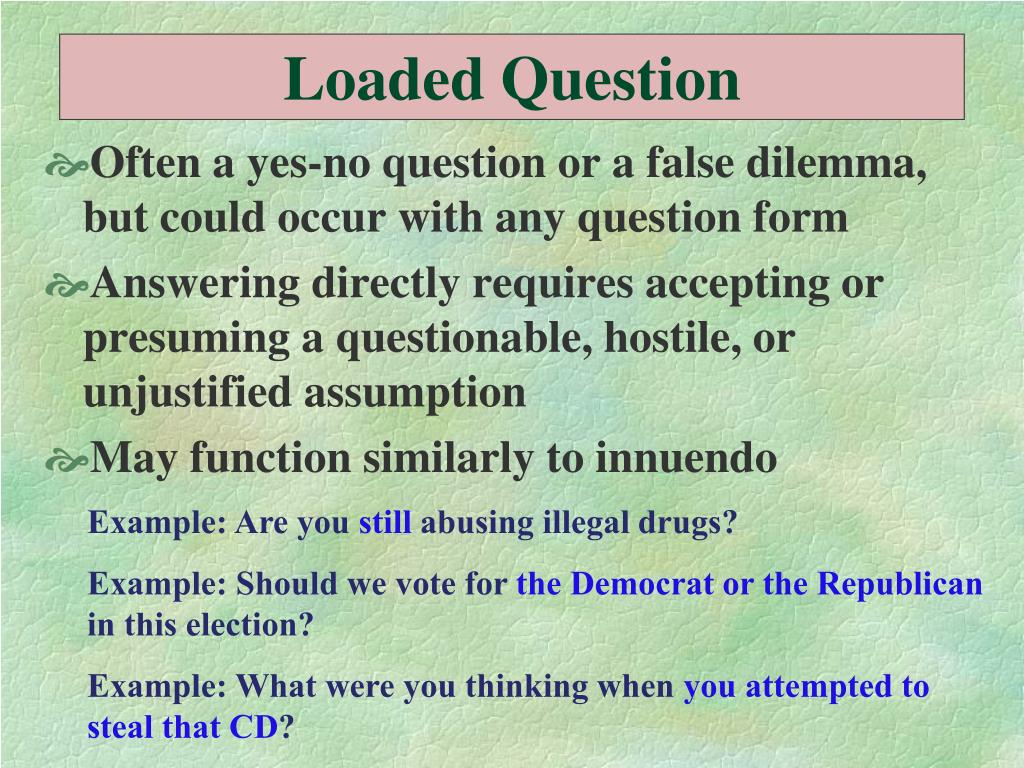 Loaded Question

Often a yes-no question or a false dilemma, but could occur with any question form

Answering directly requires accepting or presuming a questionable, hostile, or unjustified assumption

May function similarly to innuendo

Example: Are you still abusing illegal drugs?

Example: Should we vote for the Democrat or the Republican in this election?

Example: What were you thinking when you attempted to steal that CD?